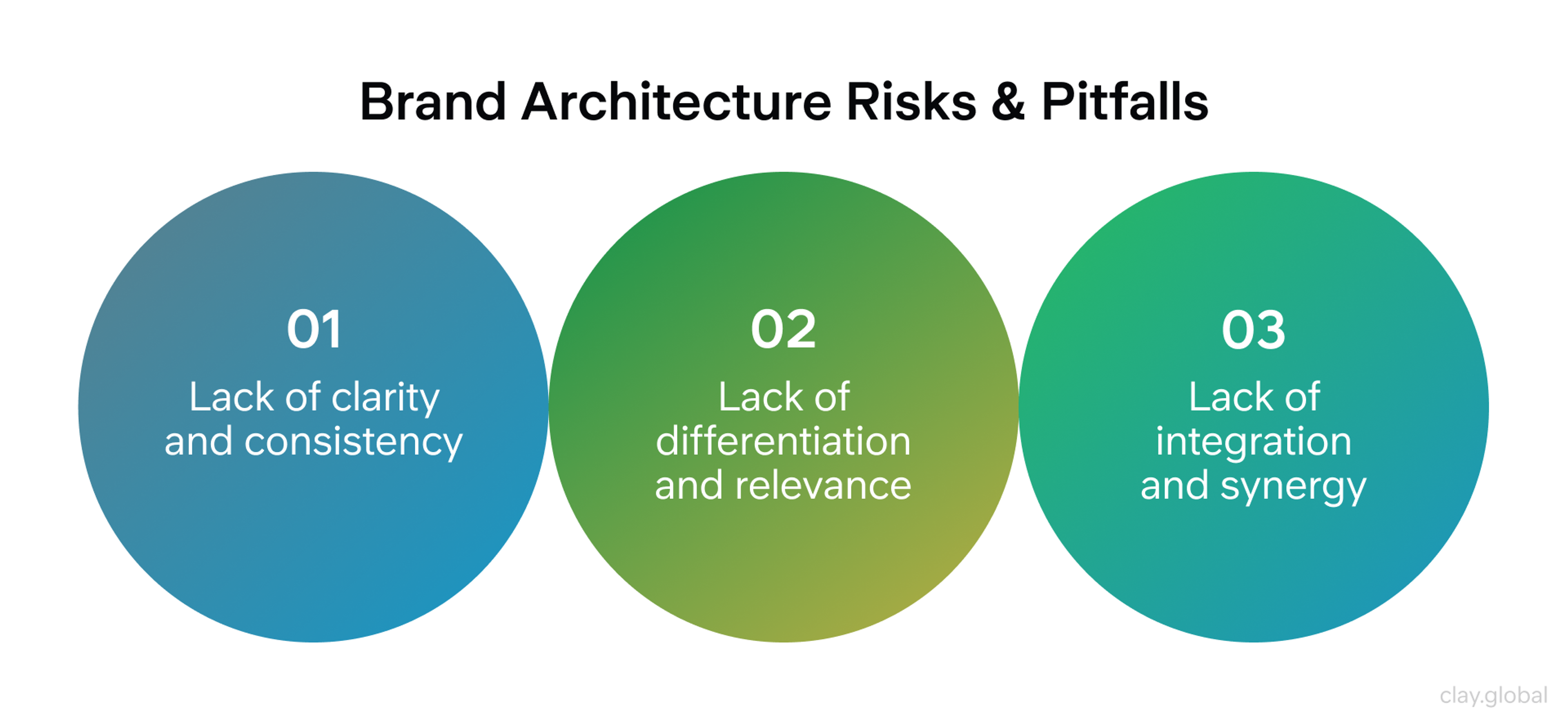 Brand Architecture Risks & Pitfalls

01
Lack of clarity and consistency

02
Lack of differentiation and relevance

03
Lack of integration and synergy

clay.global